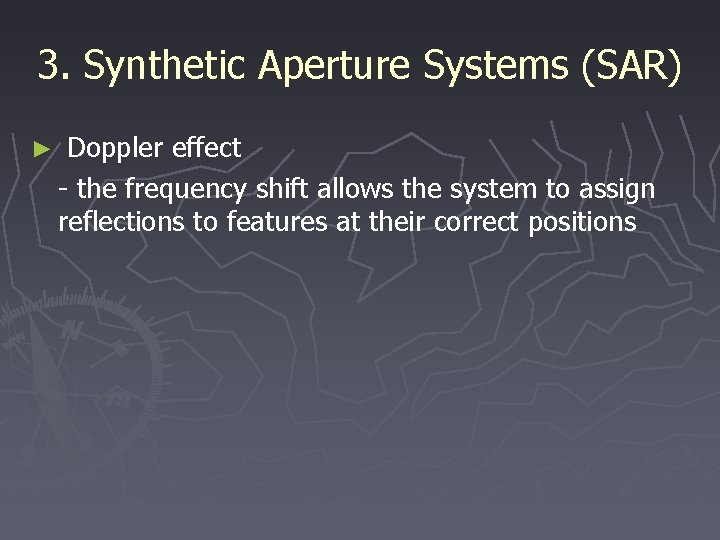 3. Synthetic Aperture Systems (SAR)

► Doppler effect

- the frequency shift allows the system to assign reflections to features at their correct positions